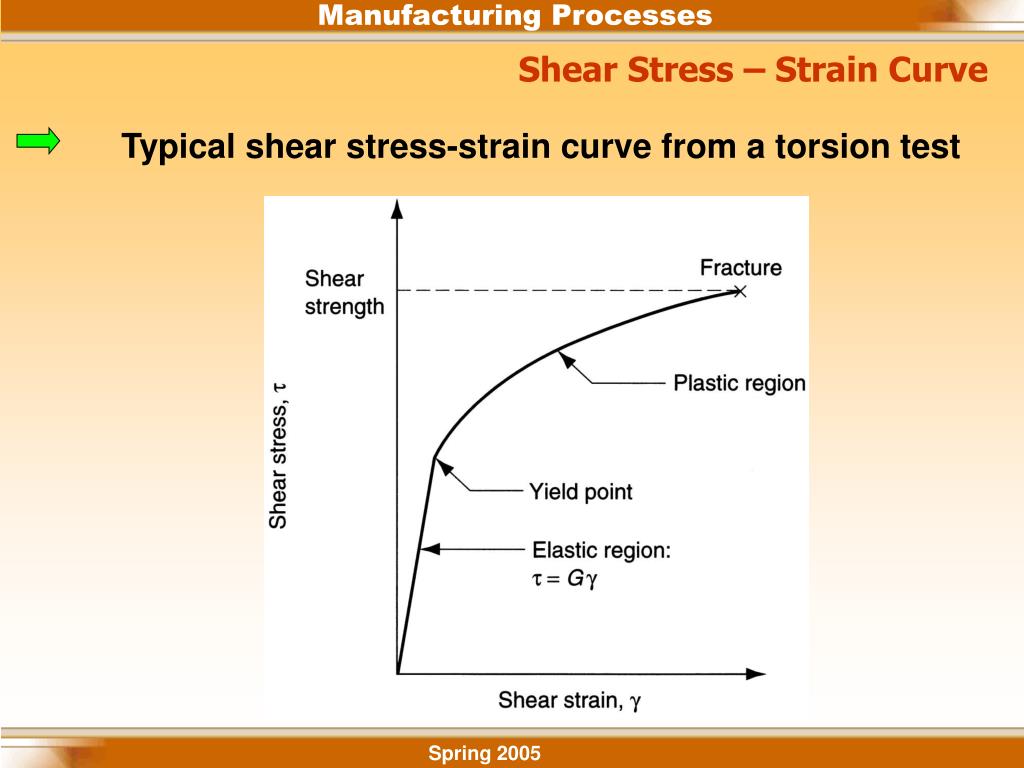 Manufacturing Processes

Shear Stress – Strain Curve

Typical shear stress-strain curve from a torsion test

Shear strength

Fracture

Plastic region

Shear stress, $\tau$

Yield point

Elastic region: $\tau = G\gamma$

Shear strain, $\gamma$

Spring 2005